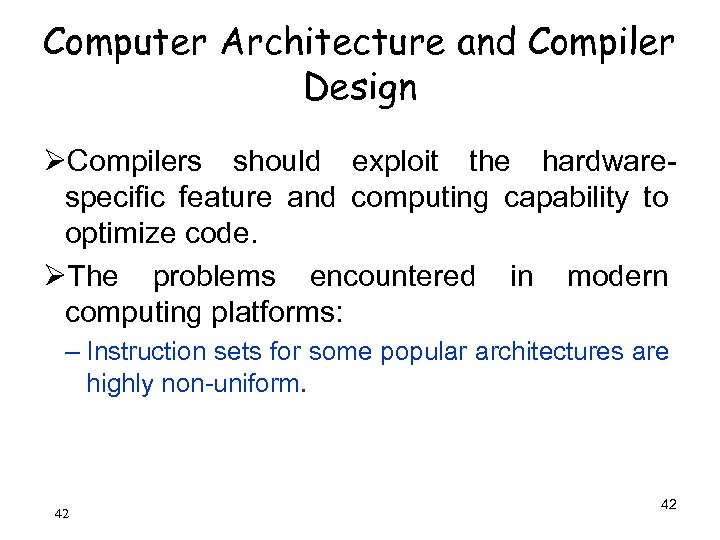 Computer Architecture and Compiler Design

➢Compilers should exploit the hardware-specific feature and computing capability to optimize code.

➢The problems encountered in modern computing platforms:

– Instruction sets for some popular architectures are highly non-uniform.

42

42